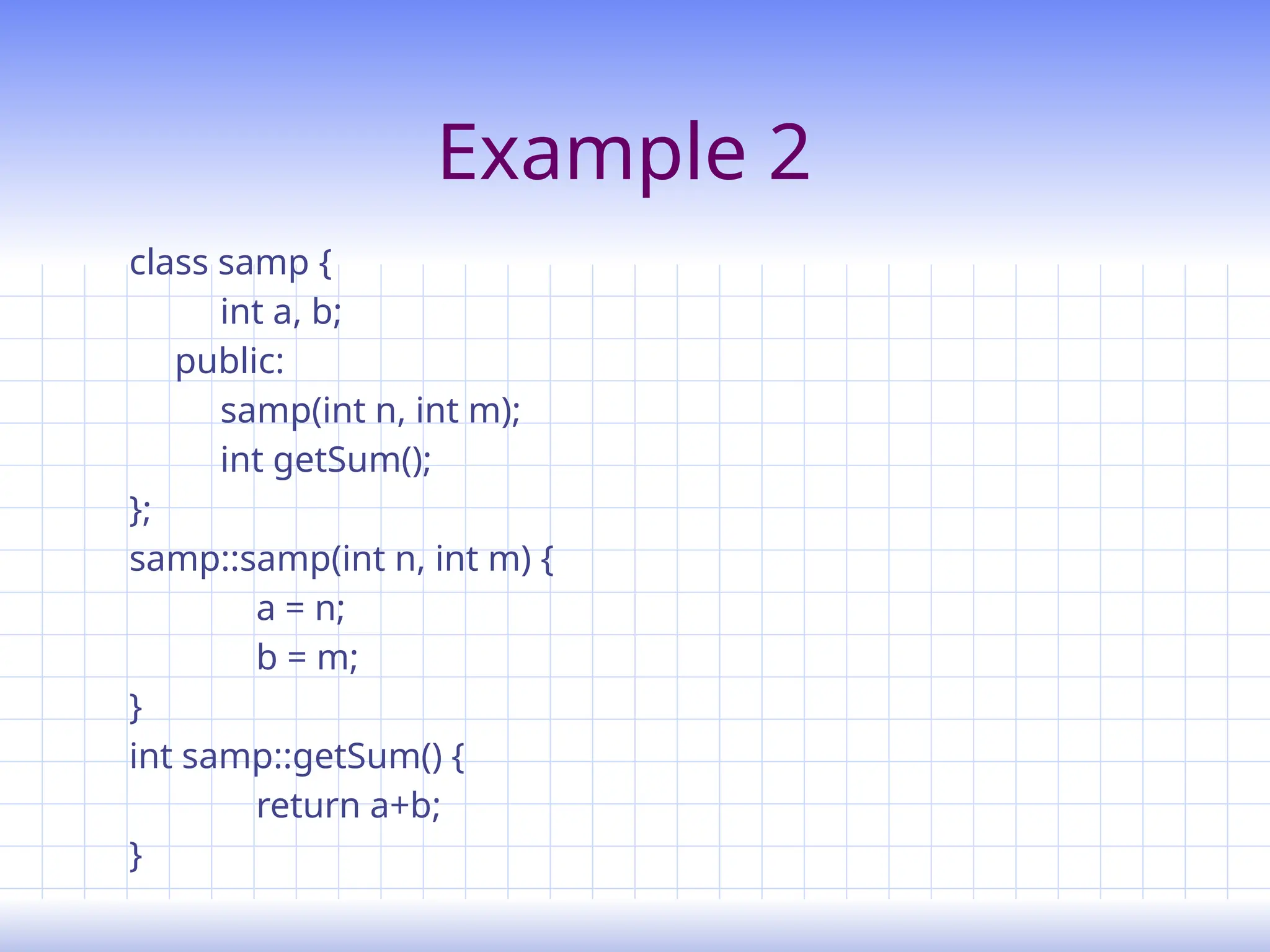 Example 2

class samp {
int a, b;
public:
samp(int n, int m);
int getSum();
};
samp::samp(int n, int m) {
a = n;
b = m;
}
int samp::getSum() {
return a+b;
}